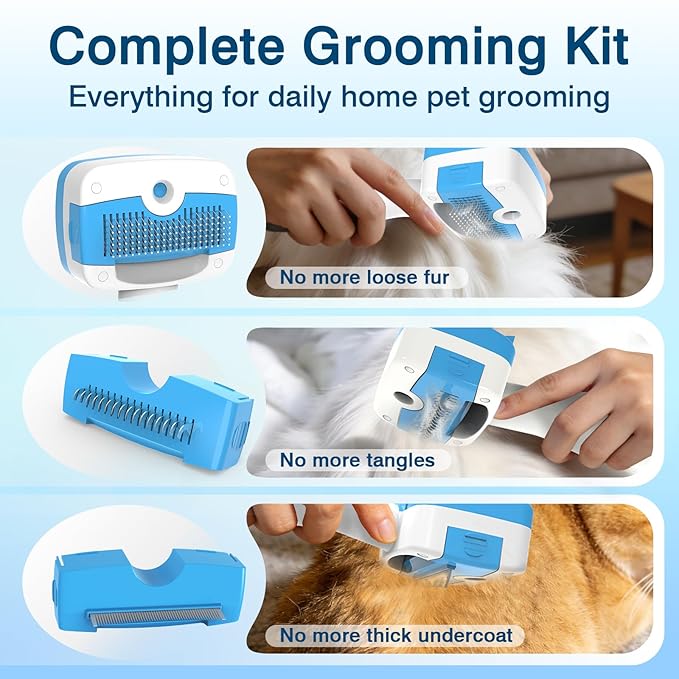 Complete Grooming Kit
Everything for daily home pet grooming

No more loose fur

No more tangles

No more thick undercoat